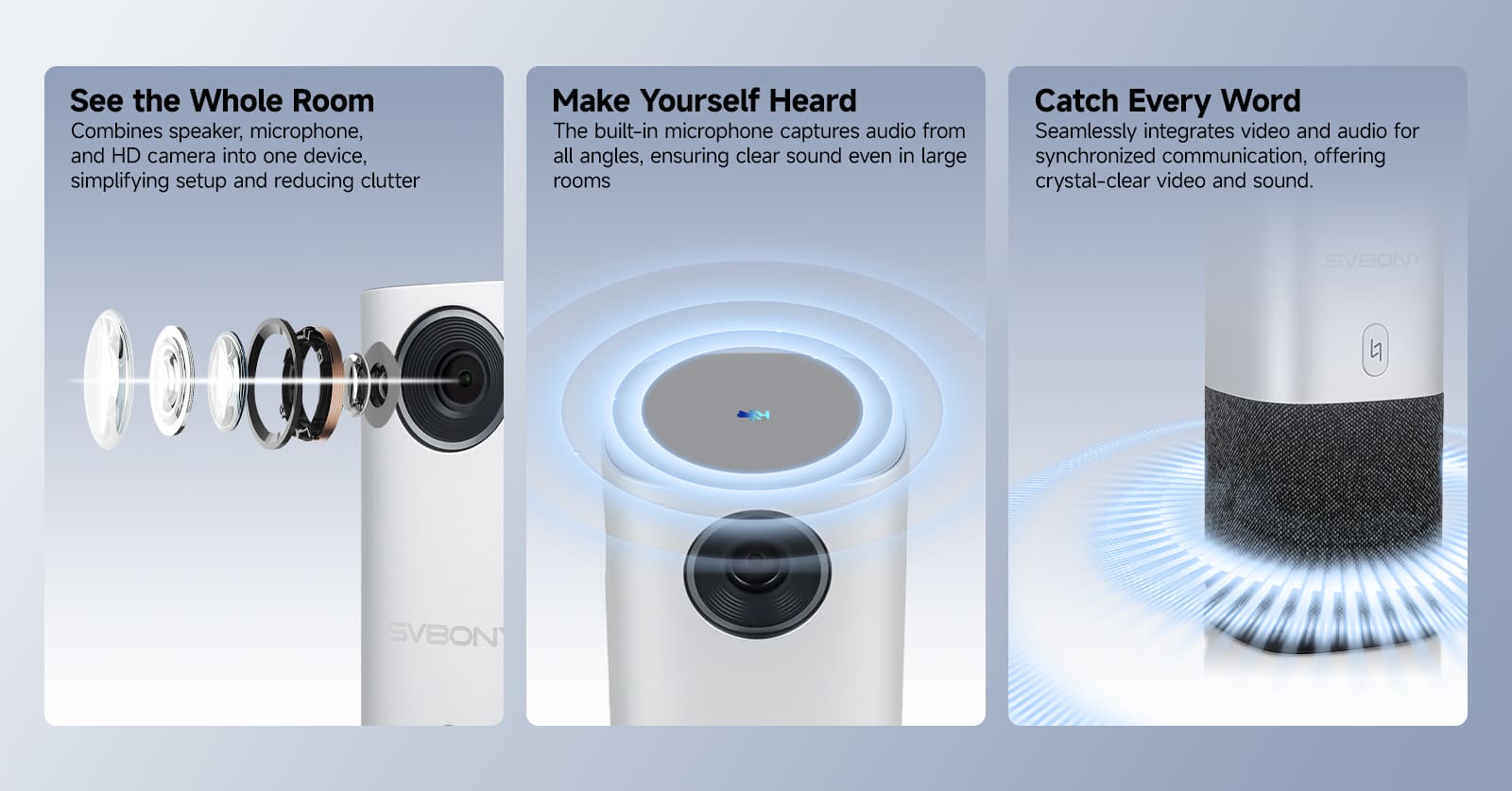 See the Whole Room
Combines speaker, microphone, and HD camera into one device, simplifying setup and reducing clutter

SVBONY

Make Yourself Heard
The built-in microphone captures audio from all angles, ensuring clear sound even in large rooms

Catch Every Word
Seamlessly integrates video and audio for synchronized communication, offering crystal-clear video and sound.

SVBONY